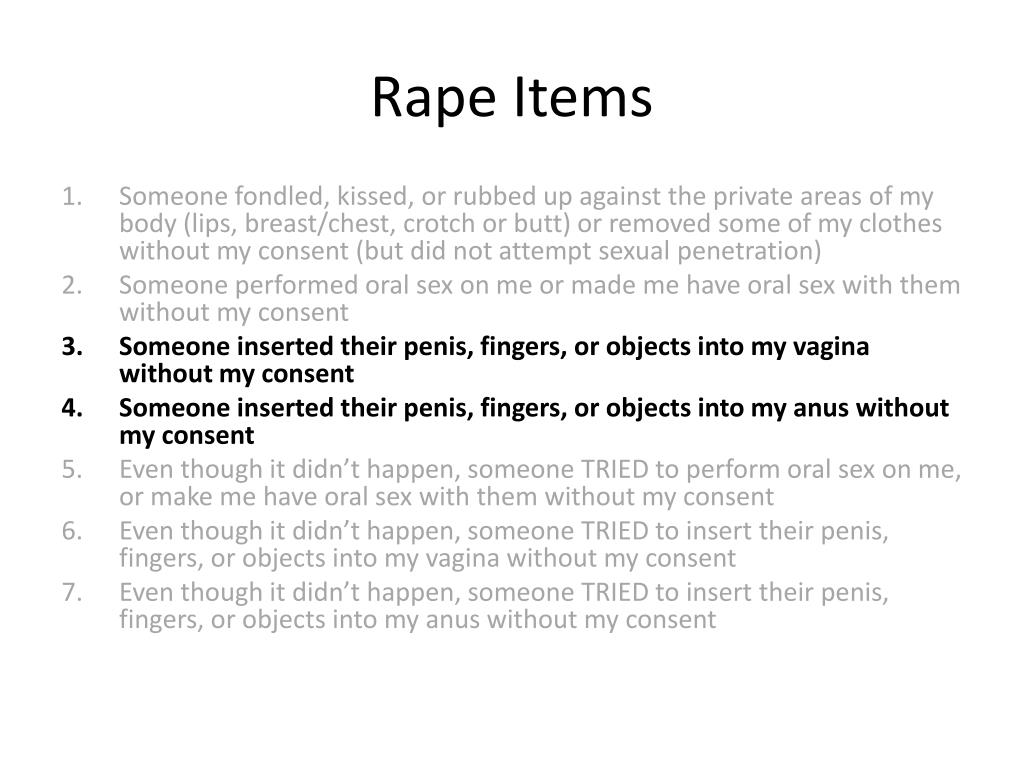 Rape Items

1. Someone fondled, kissed, or rubbed up against the private areas of my body (lips, breast/chest, crotch or butt) or removed some of my clothes without my consent (but did not attempt sexual penetration)
2. Someone performed oral sex on me or made me have oral sex with them without my consent
3. Someone inserted their penis, fingers, or objects into my vagina without my consent
4. Someone inserted their penis, fingers, or objects into my anus without my consent
5. Even though it didn't happen, someone TRIED to perform oral sex on me, or make me have oral sex with them without my consent
6. Even though it didn't happen, someone TRIED to insert their penis, fingers, or objects into my vagina without my consent
7. Even though it didn't happen, someone TRIED to insert their penis, fingers, or objects into my anus without my consent